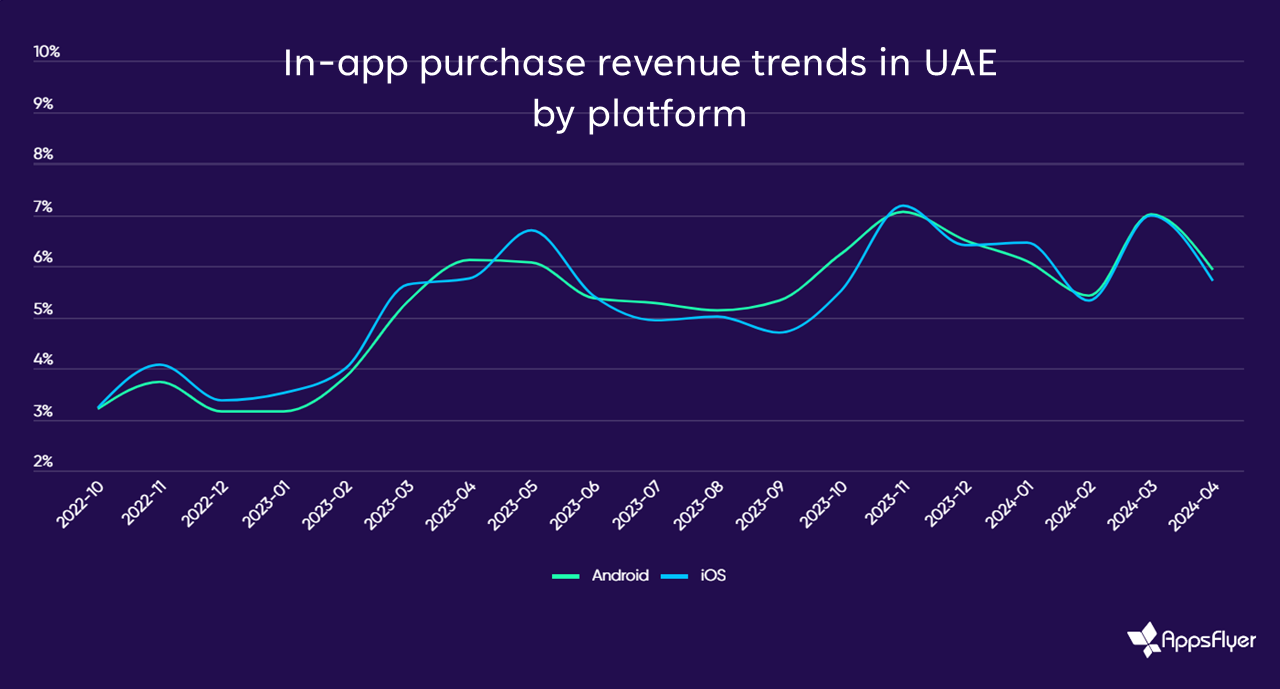 In-app purchase revenue trends in UAE by platform

10%
9%
8%
7%
6%
5%
4%
3%
2%

2022-10
2022-11
2022-12
2023-01
2023-02
2023-03
2023-04
2023-05
2023-06
2023-07
2023-08
2023-09
2023-10
2023-11
2023-12
2024-01
2024-02
2024-03
2024-04

Android
iOS

AppsFlyer